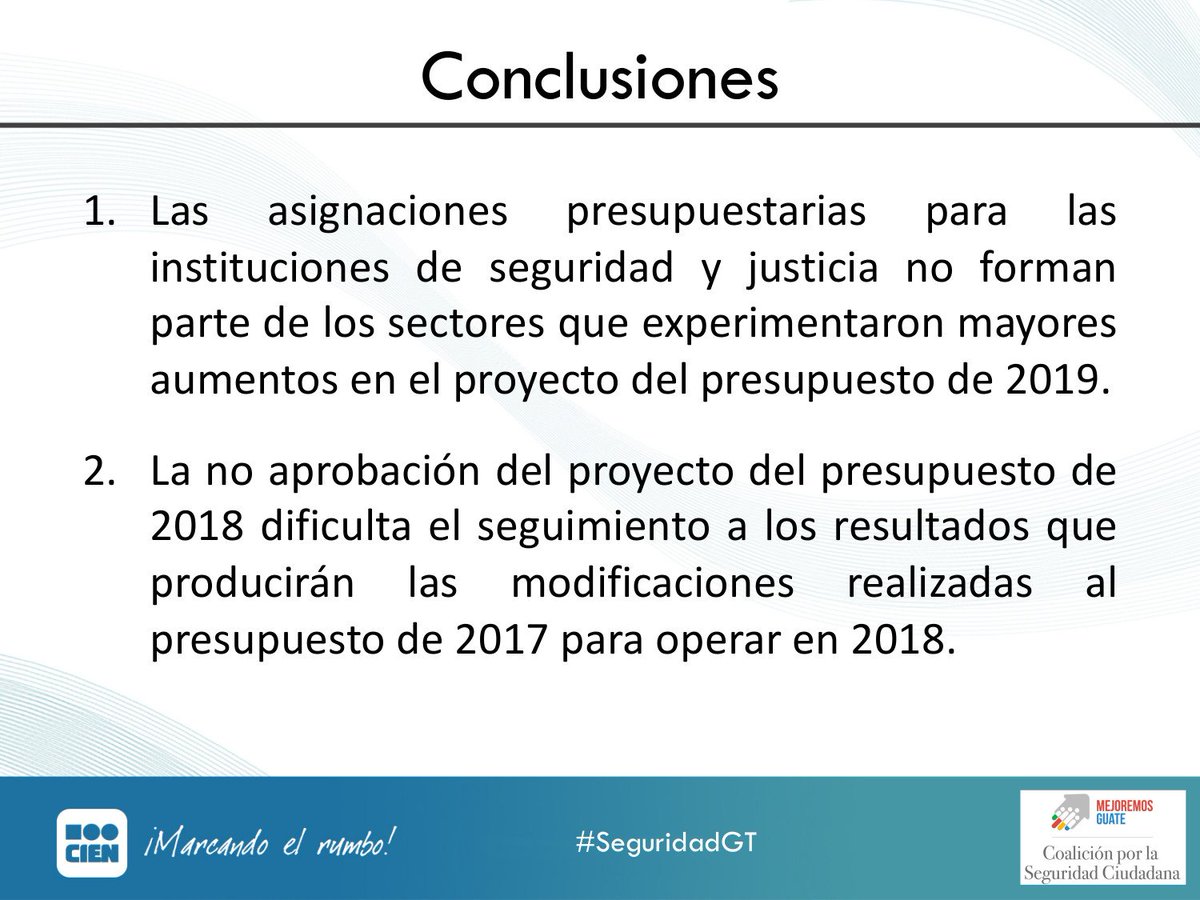 Conclusiones

1. Las asignaciones presupuestarias para las instituciones de seguridad y justicia no forman parte de los sectores que experimentaron mayores aumentos en el proyecto del presupuesto de 2019.

2. La no aprobación del proyecto del presupuesto de 2018 dificulta el seguimiento a los resultados que producirán las modificaciones realizadas al presupuesto de 2017 para operar en 2018.

CIEN ¡Marcando el rumbo!

#SeguridadGT

MEJOREMOS GUATE
Coalición por la Seguridad Ciudadana